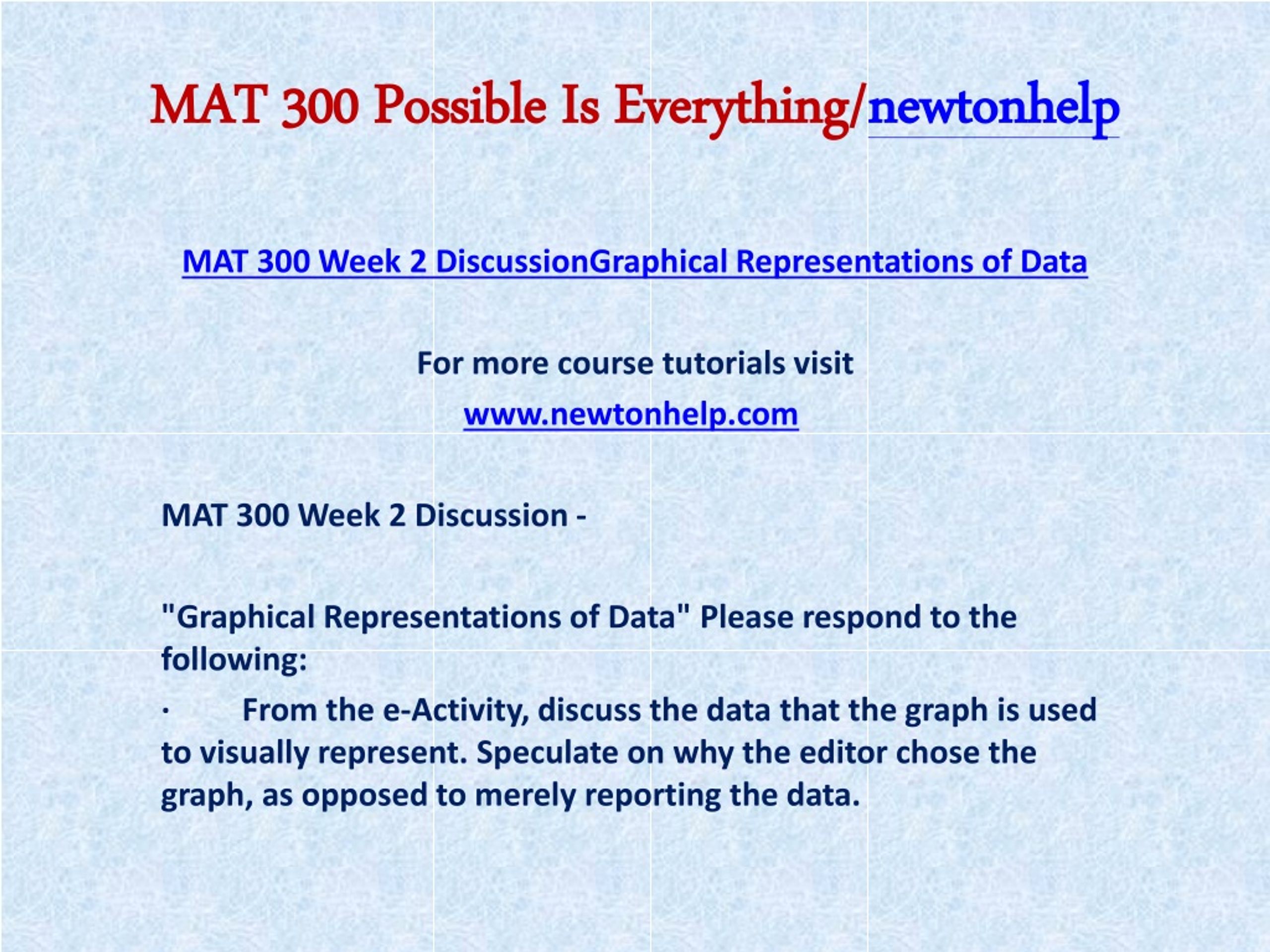 MAT 300 Possible Is Everything/newtonhelp

MAT 300 Week 2 DiscussionGraphical Representations of Data

For more course tutorials visit

www.newtonhelp.com

MAT 300 Week 2 Discussion -

"Graphical Representations of Data" Please respond to the following:

· From the e-Activity, discuss the data that the graph is used to visually represent. Speculate on why the editor chose the graph, as opposed to merely reporting the data.